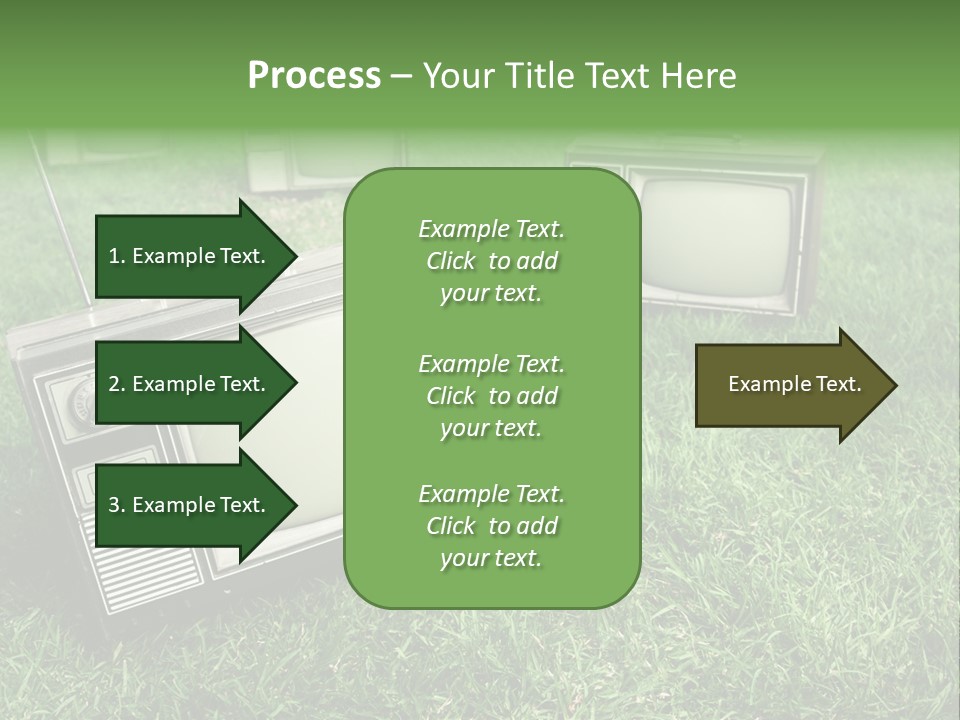 Process – Your Title Text Here

1. Example Text.

2. Example Text.

3. Example Text.

Example Text. Click to add your text.

Example Text. Click to add your text.

Example Text. Click to add your text.

Example Text.